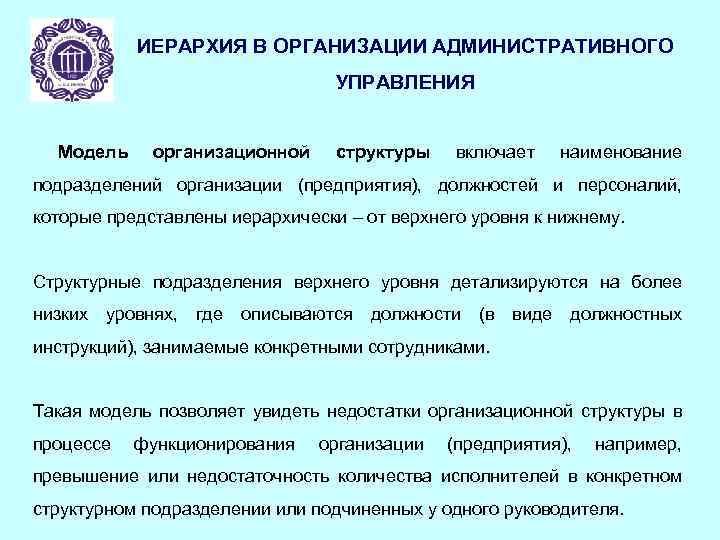 ИЕРАРХИЯ В ОРГАНИЗАЦИИ АДМИНИСТРАТИВНОГО УПРАВЛЕНИЯ

Модель организационной структуры включает наименование подразделений организации (предприятия), должностей и персоналий, которые представлены иерархически – от верхнего уровня к нижнему.

Структурные подразделения верхнего уровня детализируются на более низких уровнях, где описываются должности (в виде должностных инструкций), занимаемые конкретными сотрудниками.

Такая модель позволяет увидеть недостатки организационной структуры в процессе функционирования организации (предприятия), например, превышение или недостаточность количества исполнителей в конкретном структурном подразделении или подчиненных у одного руководителя.